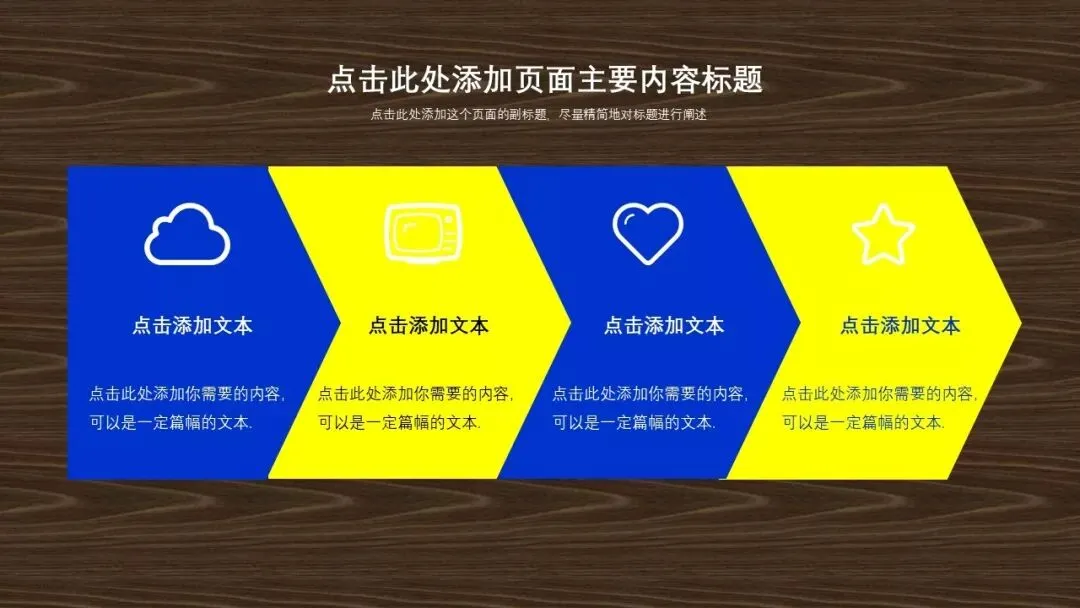 点击此处添加页面主要内容标题

点击此处添加这个页面的副标题，尽量精简地对标题进行阐述

点击添加文本

点击此处添加你需要的内容，可以是一定篇幅的文本.

点击添加文本

点击此处添加你需要的内容，可以是一定篇幅的文本.

点击添加文本

点击此处添加你需要的内容，可以是一定篇幅的文本.

点击添加文本

点击此处添加你需要的内容，可以是一定篇幅的文本.